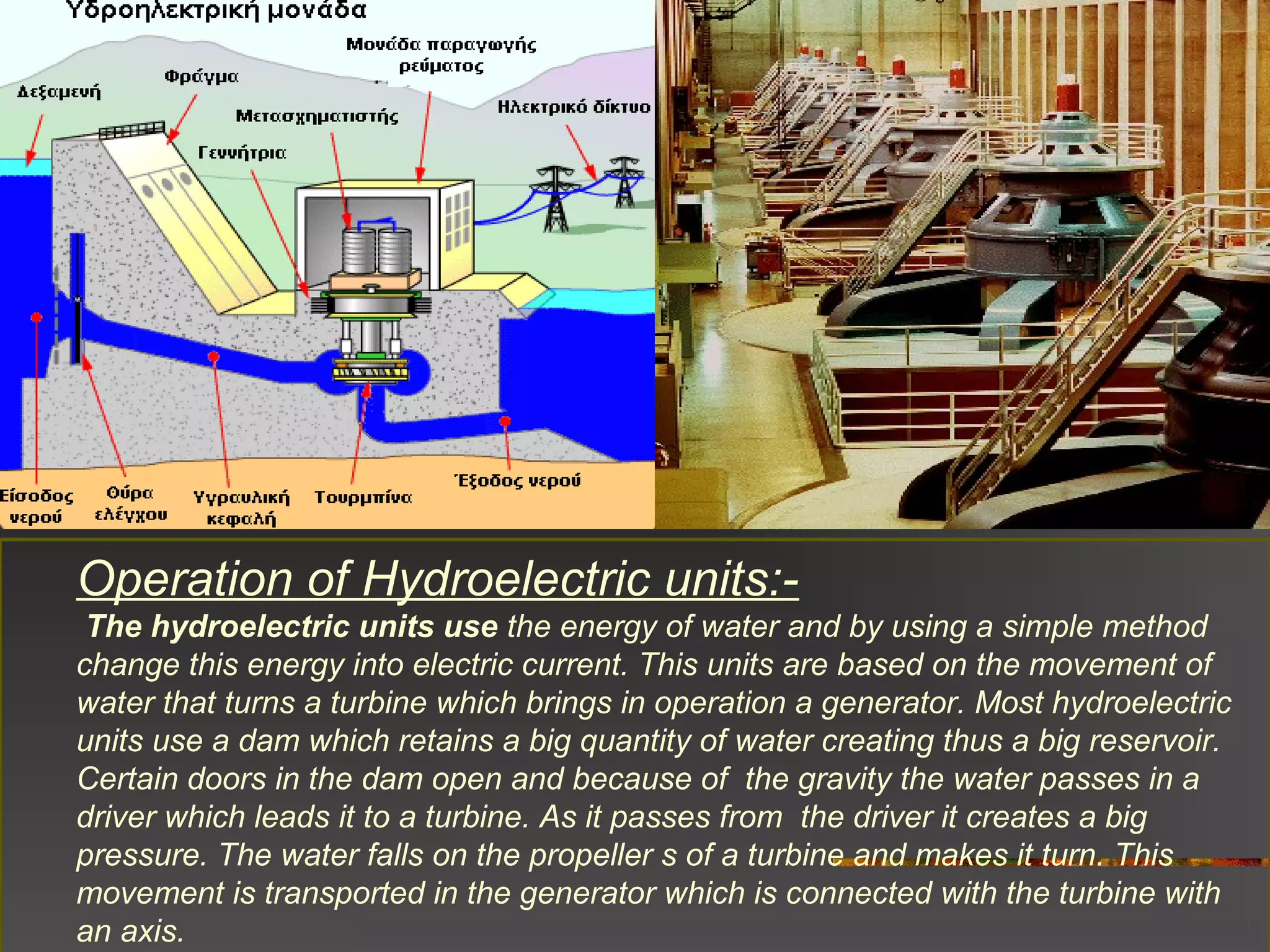 Υδροηλεκτρική μονάδα

Μονάδα παραγωγής ρεύματος

Φράγμα

Δεξαμενή

Μετασχηματιστής

Ηλεκτρικό δίκτυο

Γεννήτρια

Είσοδος νερού

Θύρα ελέγχου

Υγραυλική κεφαλή

Τουρμπίνα

Έξοδος νερού

Operation of Hydroelectric units:-

The hydroelectric units use the energy of water and by using a simple method change this energy into electric current. This units are based on the movement of water that turns a turbine which brings in operation a generator. Most hydroelectric units use a dam which retains a big quantity of water creating thus a big reservoir. Certain doors in the dam open and because of the gravity the water passes in a driver which leads it to a turbine. As it passes from the driver it creates a big pressure. The water falls on the propeller s of a turbine and makes it turn. This movement is transported in the generator which is connected with the turbine with an axis.